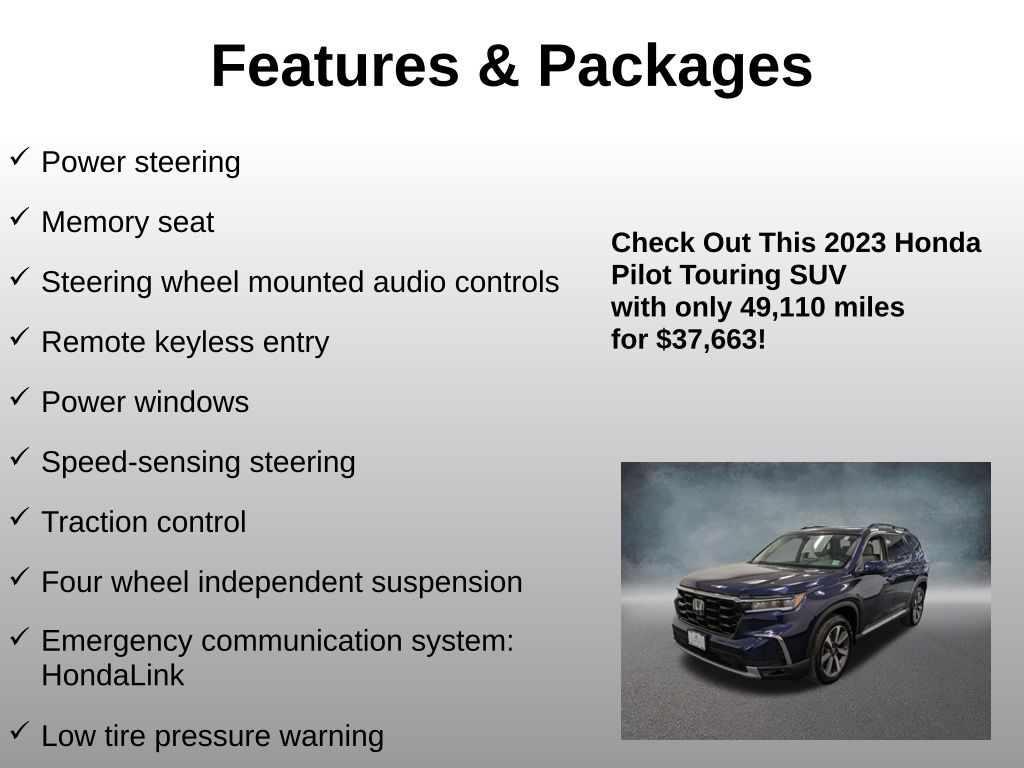 Features & Packages

✓ Power steering

✓ Memory seat

✓ Steering wheel mounted audio controls

✓ Remote keyless entry

✓ Power windows

✓ Speed-sensing steering

✓ Traction control

✓ Four wheel independent suspension

✓ Emergency communication system: HondaLink

✓ Low tire pressure warning

Check Out This 2023 Honda Pilot Touring SUV with only 49,110 miles for $37,663!